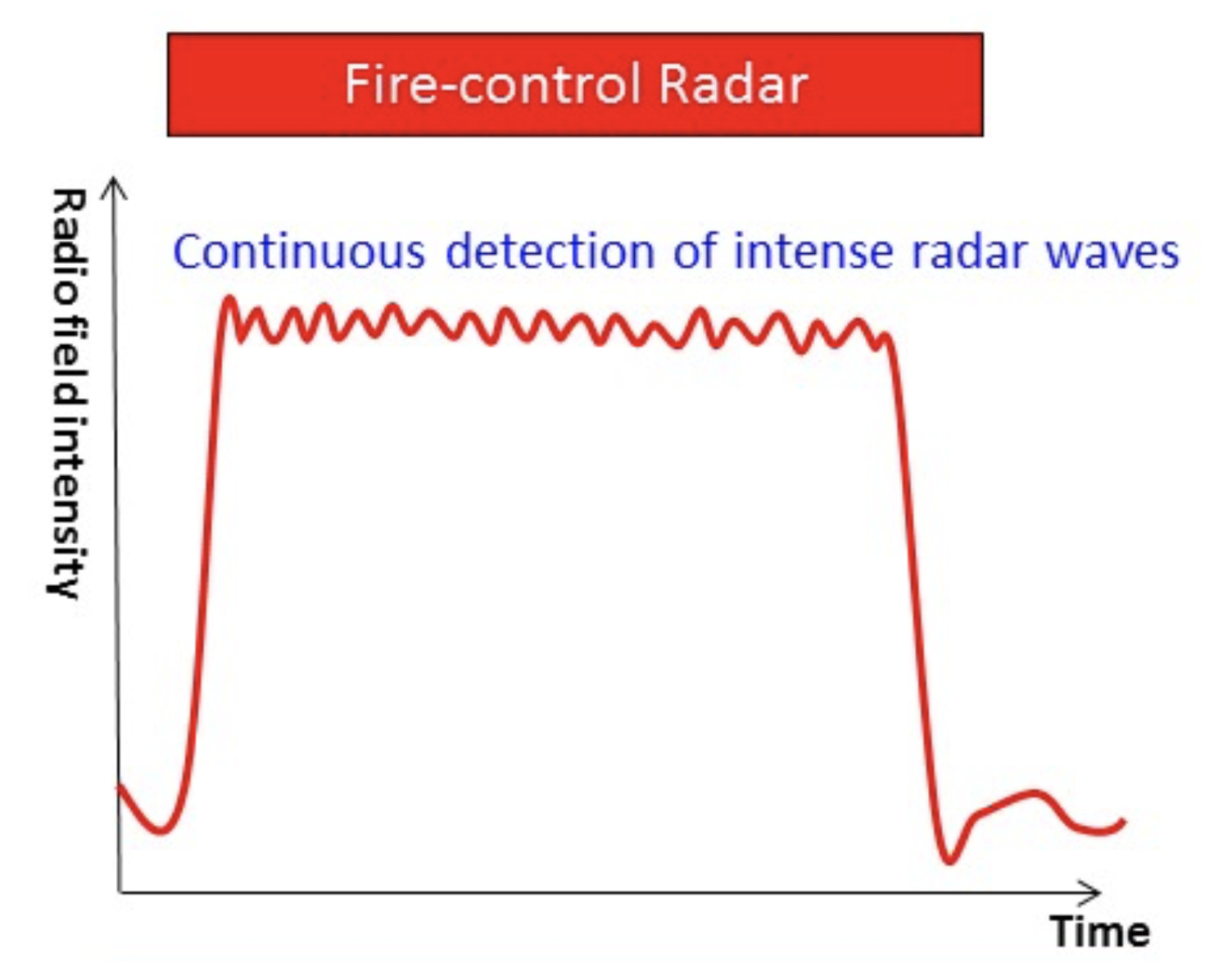 Fire-control Radar

Radio field intensity

Continuous detection of intense radar waves

Time